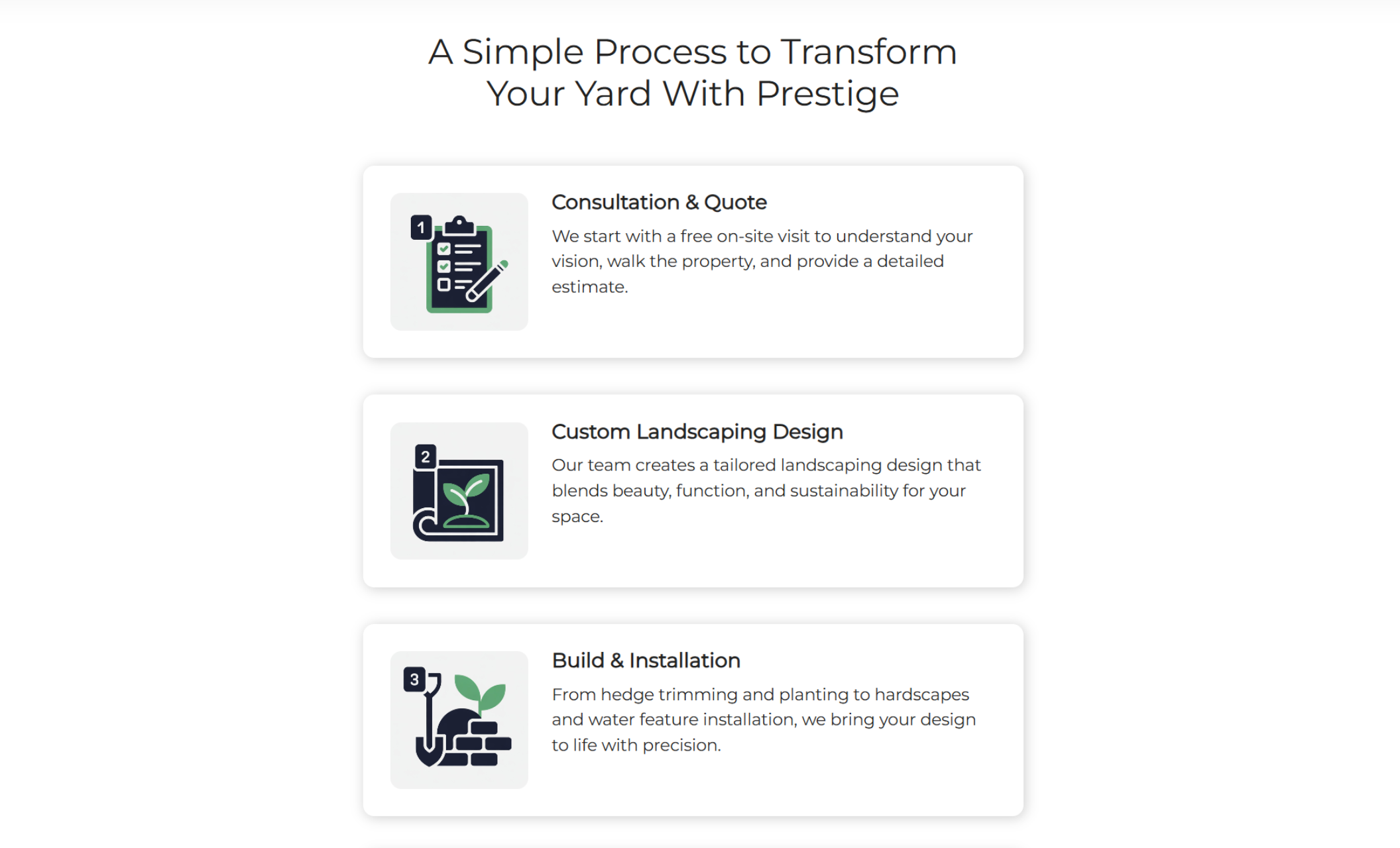 A Simple Process to Transform Your Yard With Prestige

1

Consultation & Quote

We start with a free on-site visit to understand your vision, walk the property, and provide a detailed estimate.

2

Custom Landscaping Design

Our team creates a tailored landscaping design that blends beauty, function, and sustainability for your space.

3

Build & Installation

From hedge trimming and planting to hardscapes and water feature installation, we bring your design to life with precision.